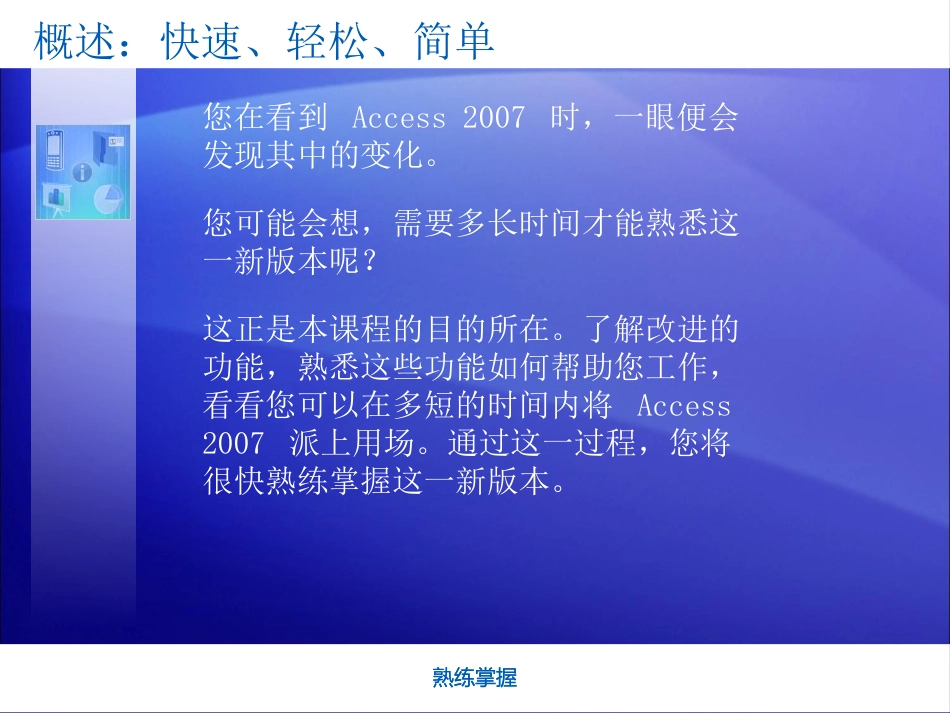 概述：快速、轻松、简单

您在看到 Access 2007 时，一眼便会发现其中的变化。

您可能会想，需要多长时间才能熟悉这一新版本呢？

这正是本课程的目的所在。了解改进的功能，熟悉这些功能如何帮助您工作，看看您可以在多短的时间内将 Access 2007 派上用场。通过这一过程，您将很快熟练掌握这一新版本。

熟练掌握